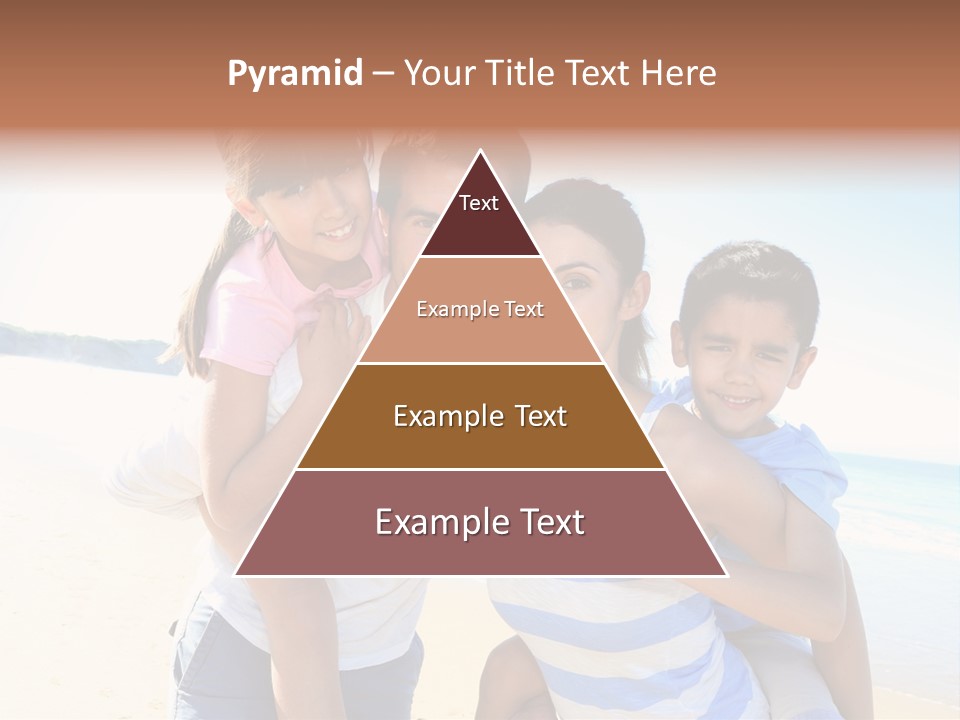 Pyramid – Your Title Text Here

Text

Example Text

Example Text

Example Text